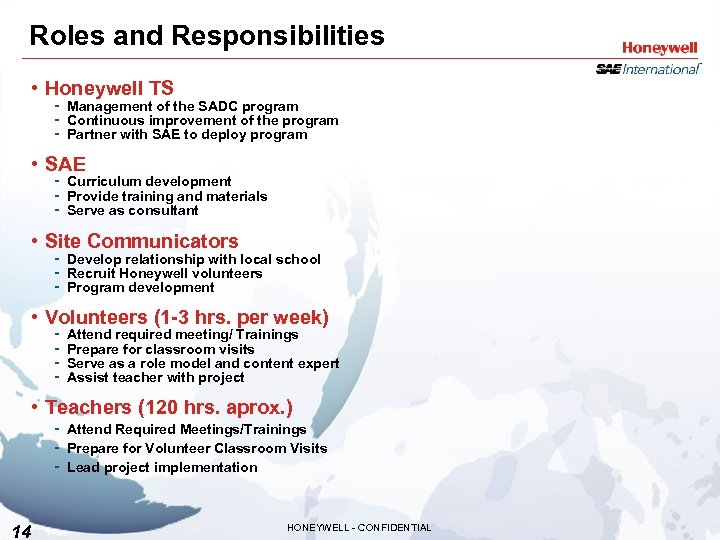 Roles and Responsibilities

Honeywell

SAE International

• Honeywell TS
- Management of the SADC program
- Continuous improvement of the program
- Partner with SAE to deploy program

• SAE
- Curriculum development
- Provide training and materials
- Serve as consultant

• Site Communicators
- Develop relationship with local school
- Recruit Honeywell volunteers
- Program development

• Volunteers (1-3 hrs. per week)
- Attend required meeting/ Trainings
- Prepare for classroom visits
- Serve as a role model and content expert
- Assist teacher with project

• Teachers (120 hrs. aprox.)
- Attend Required Meetings/Trainings
- Prepare for Volunteer Classroom Visits
- Lead project implementation

14

HONEYWELL - CONFIDENTIAL